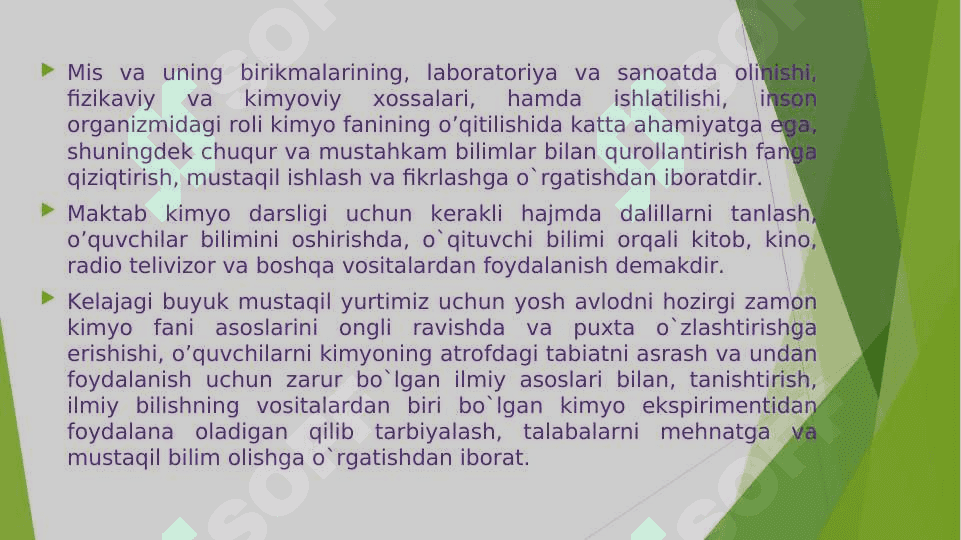 Mis va uning birikmalarining, laboratoriya va sanoatda olinishi, fizikaviy va kimyoviy xossalari, hamda ishlatilishi, inson organizmidagi roli kimyo fanining o’qitilishida katta ahamiyatga ega, shuningdek chuqur va mustahkam bilimlar bilan qurollantirish fanga qiziqtirish, mustaqil ishlash va fikrlashga o`rgatishdan iboratdir.

Maktab kimyo darsligi uchun kerakli hajmda dalillarni tanlash, o’quvchilar bilimini oshirishda, o`qituvchi bilimi orqali kitob, kino, radio telivizor va boshqa vositalardan foydalanish demakdir.

Kelajagi buyuk mustaqil yurtimiz uchun yosh avlodni hozirgi zamon kimyo fani asoslarini ongli ravishda va puxta o`zlashtirishga erishishi, o’quvchilarni kimyoning atrofdagi tabiatni asrash va undan foydalanish uchun zarur bo`lgan ilmiy asoslari bilan, tanishtirish, ilmiy bilishning vositalardan biri bo`lgan kimyo ekspirimentidan foydalana oladigan qilib tarbiyalash, talabalarni mehnatga va mustaqil bilim olishga o`rgatishdan iborat.